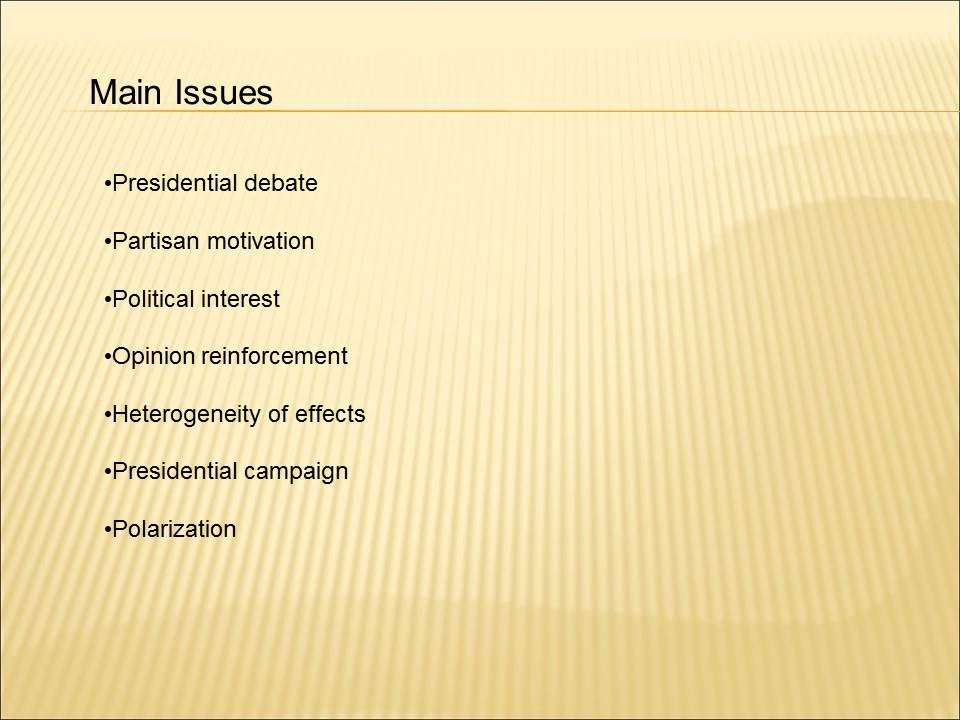 Main Issues

•Presidential debate

•Partisan motivation

•Political interest

•Opinion reinforcement

•Heterogeneity of effects

•Presidential campaign

•Polarization